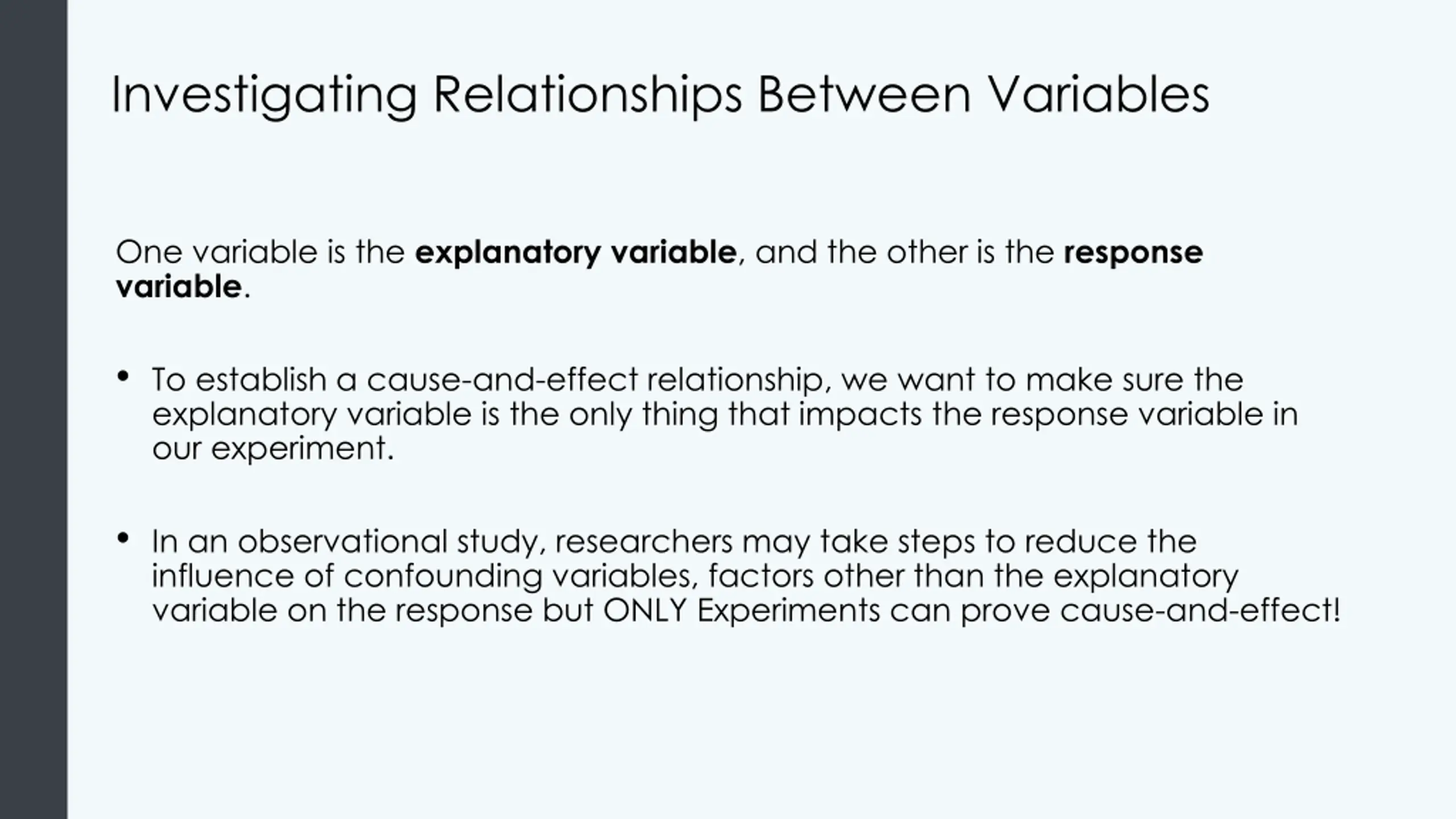 Investigating Relationships Between Variables

One variable is the **explanatory variable**, and the other is the **response variable**.

• To establish a cause-and-effect relationship, we want to make sure the explanatory variable is the only thing that impacts the response variable in our experiment.

• In an observational study, researchers may take steps to reduce the influence of confounding variables, factors other than the explanatory variable on the response but ONLY Experiments can prove cause-and-effect!